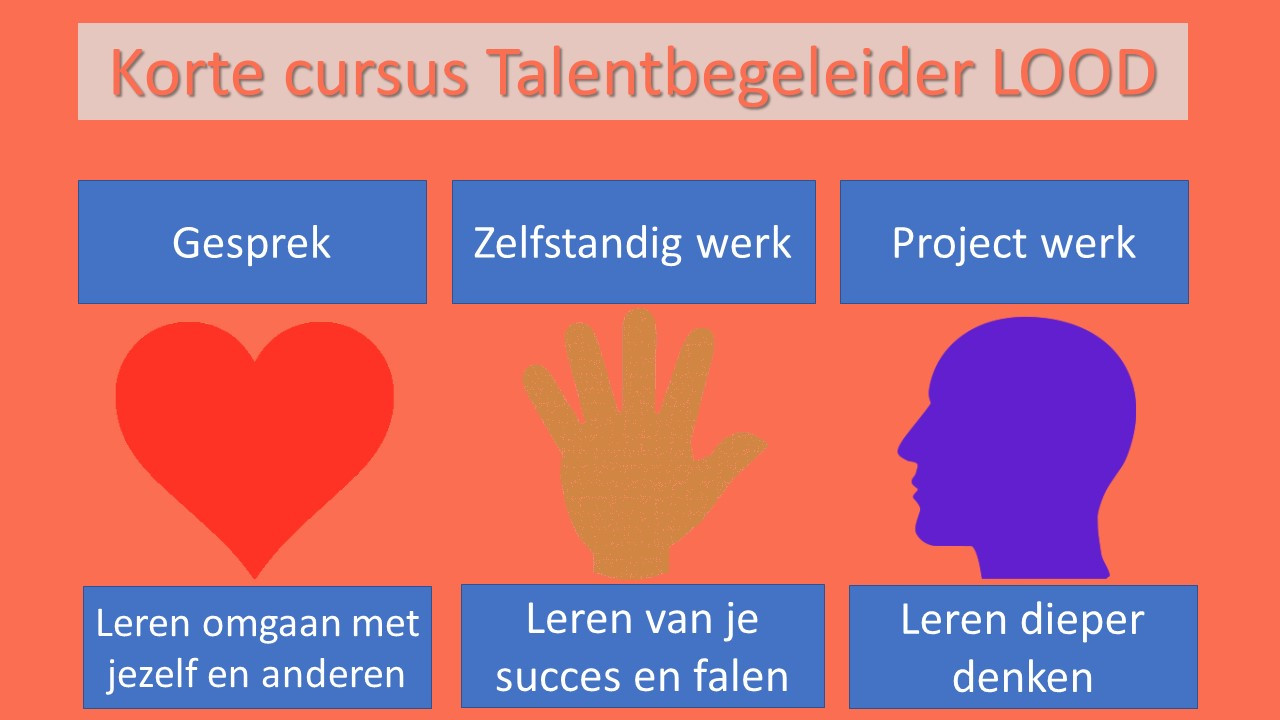 Korte cursus Talentbegeleider LOOD

Gesprek

Zelfstandig werk

Project werk

Leren omgaan met jezelf en anderen

Leren van je succes en falen

Leren dieper denken